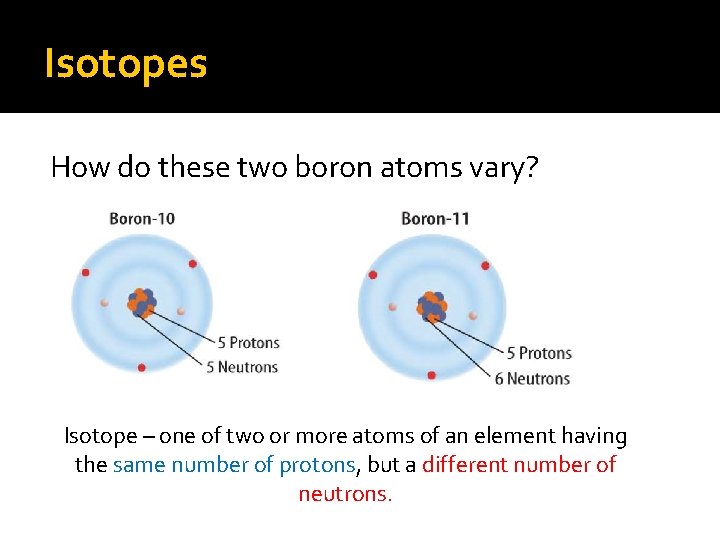 Isotopes

How do these two boron atoms vary?

Boron-10

5 Protons
5 Neutrons

Boron-11

5 Protons
6 Neutrons

Isotope – one of two or more atoms of an element having the same number of protons, but a different number of neutrons.